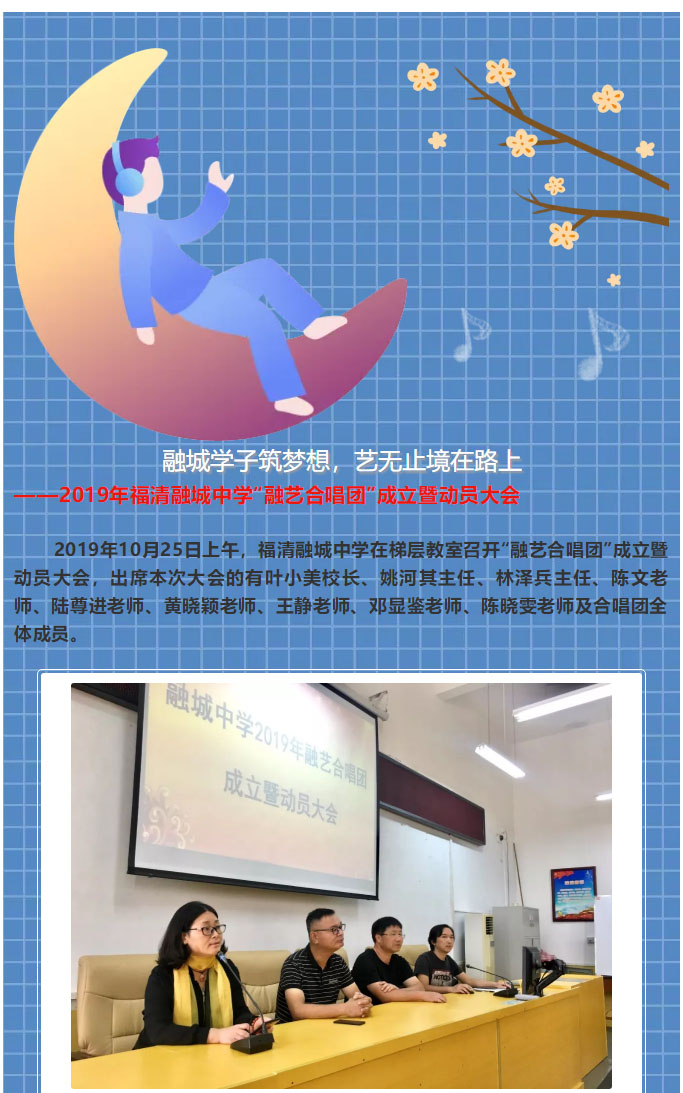 融城学子筑梦想，艺无止境在路上

——2019年福清融城中学“融艺合唱团”成立暨动员大会

2019年10月25日上午，福清融城中学在梯层教室召开“融艺合唱团”成立暨动员大会，出席本次大会的有叶小美校长、姚河其主任、林泽兵主任、陈文老师、陆尊进老师、黄晓颖老师、王静老师、邓显鉴老师、陈晓雯老师及合唱团全体成员。

融城中学2019年融艺合唱团

成立暨动员大会